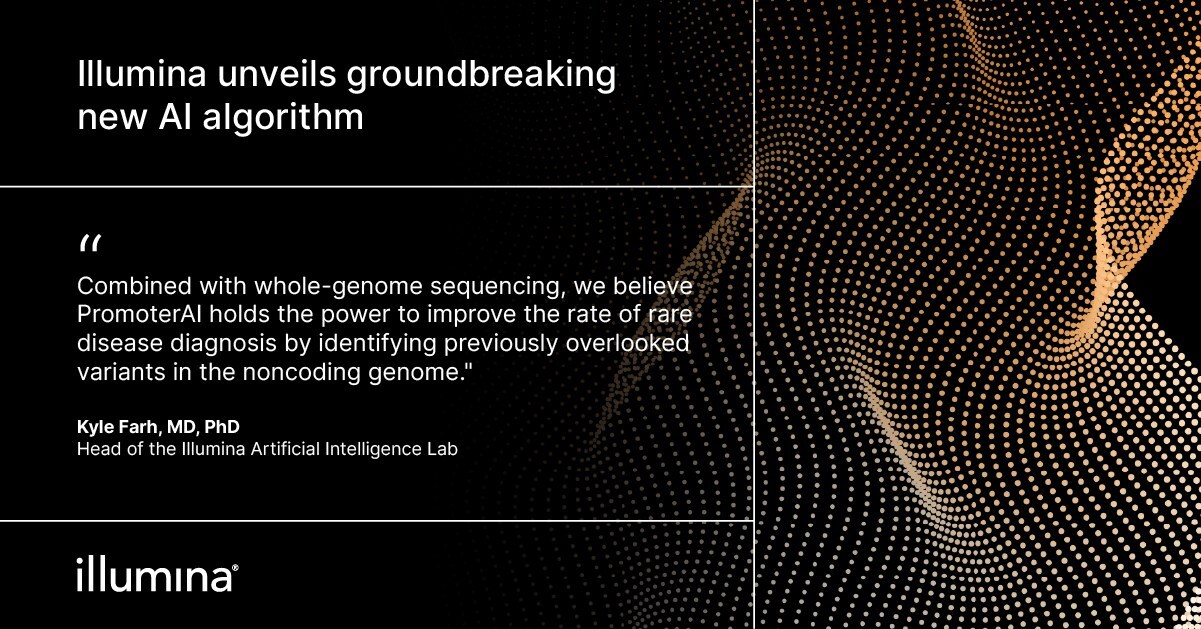 Illumina unveils groundbreaking new AI algorithm

"

Combined with whole-genome sequencing, we believe PromoterAI holds the power to improve the rate of rare disease diagnosis by identifying previously overlooked variants in the noncoding genome."

Kyle Farh, MD, PhD
Head of the Illumina Artificial Intelligence Lab

illumina®